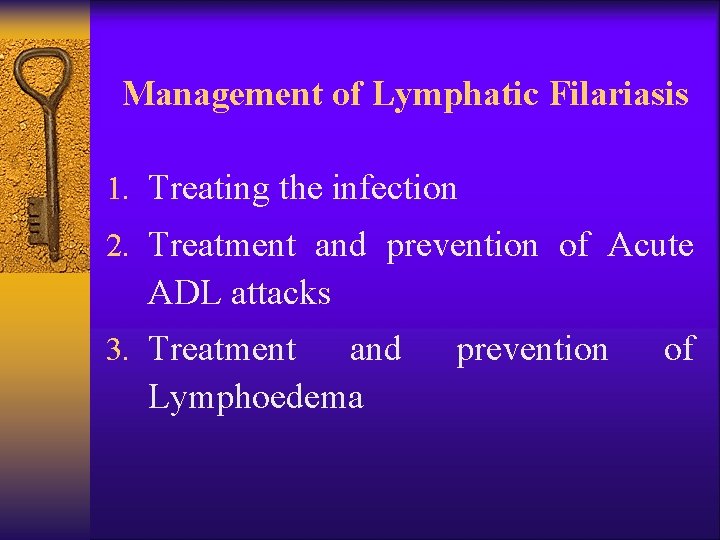 Management of Lymphatic Filariasis

1. Treating the infection
2. Treatment and prevention of Acute ADL attacks
3. Treatment and prevention of Lymphoedema